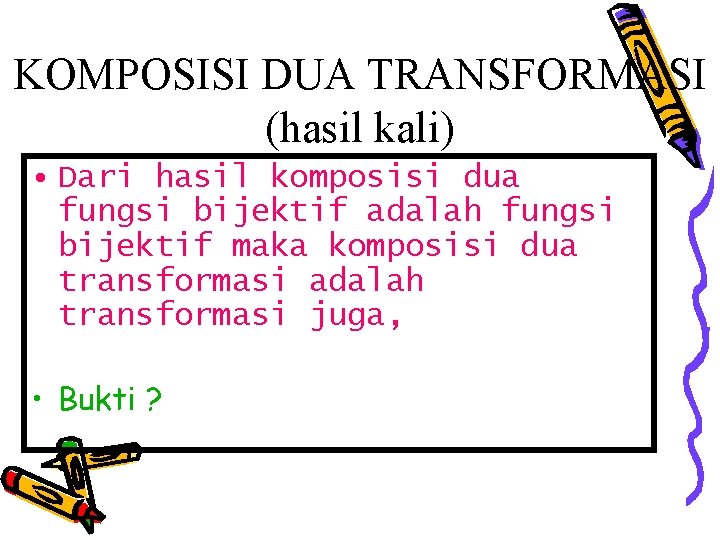 KOMPOSISI DUA TRANSFORMASI (hasil kali)

• Dari hasil komposisi dua fungsi bijektif adalah fungsi bijektif maka komposisi dua transformasi adalah transformasi juga,

• Bukti ?